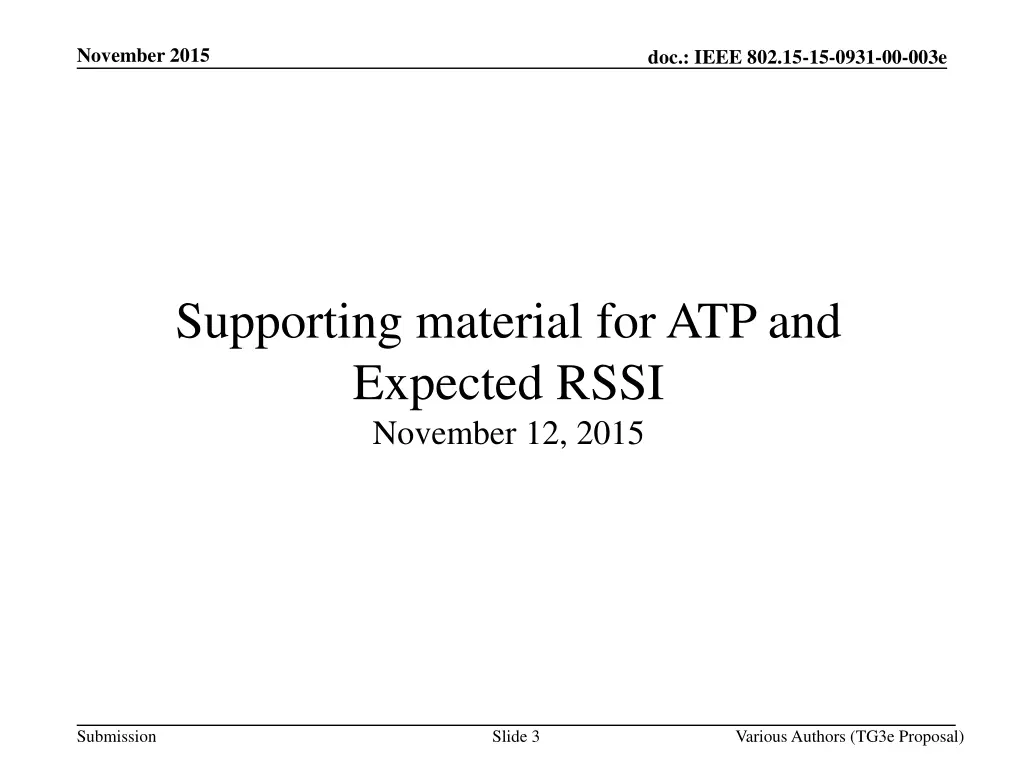 November 2015

doc.: IEEE 802.15-15-0931-00-003e

Supporting material for ATP and Expected RSSI
November 12, 2015

Submission

Slide 3

Various Authors (TG3e Proposal)